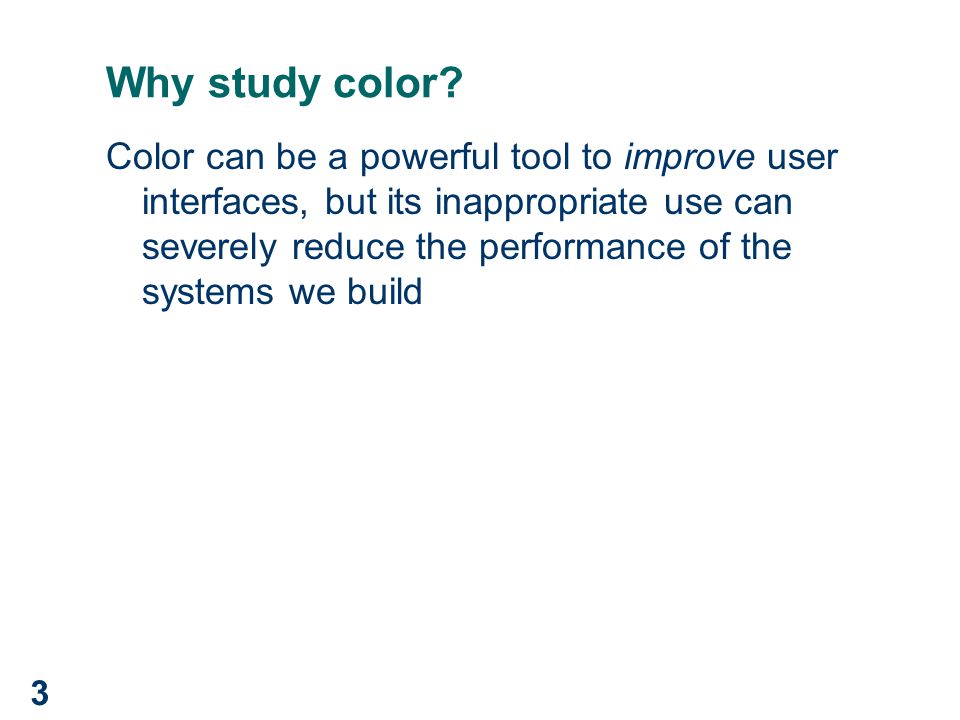 Why study color?

Color can be a powerful tool to improve user interfaces, but its inappropriate use can severely reduce the performance of the systems we build

3